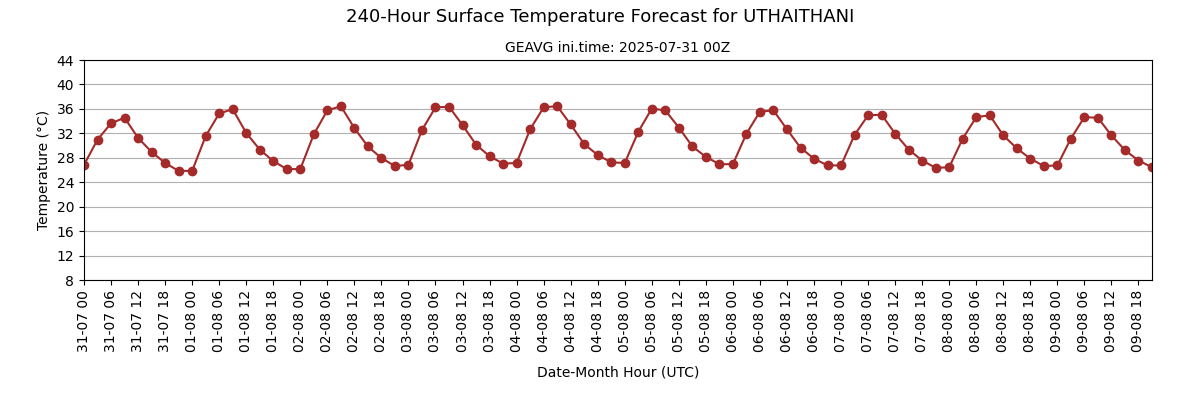 240-Hour Surface Temperature Forecast for UTHAITHANI

GEAVG ini.time: 2025-07-31 00Z

Temperature (°C)

44
40
36
32
28
24
20
16
12
8

31-07 00
31-07 06
31-07 12
31-07 18
01-08 00
01-08 06
01-08 12
01-08 18
02-08 00
02-08 06
02-08 12
02-08 18
03-08 00
03-08 06
03-08 12
03-08 18
04-08 00
04-08 06
04-08 12
04-08 18
05-08 00
05-08 06
05-08 12
05-08 18
06-08 00
06-08 06
06-08 12
06-08 18
07-08 00
07-08 06
07-08 12
07-08 18
08-08 00
08-08 06
08-08 12
08-08 18
09-08 00
09-08 06
09-08 12
09-08 18

Date-Month Hour (UTC)